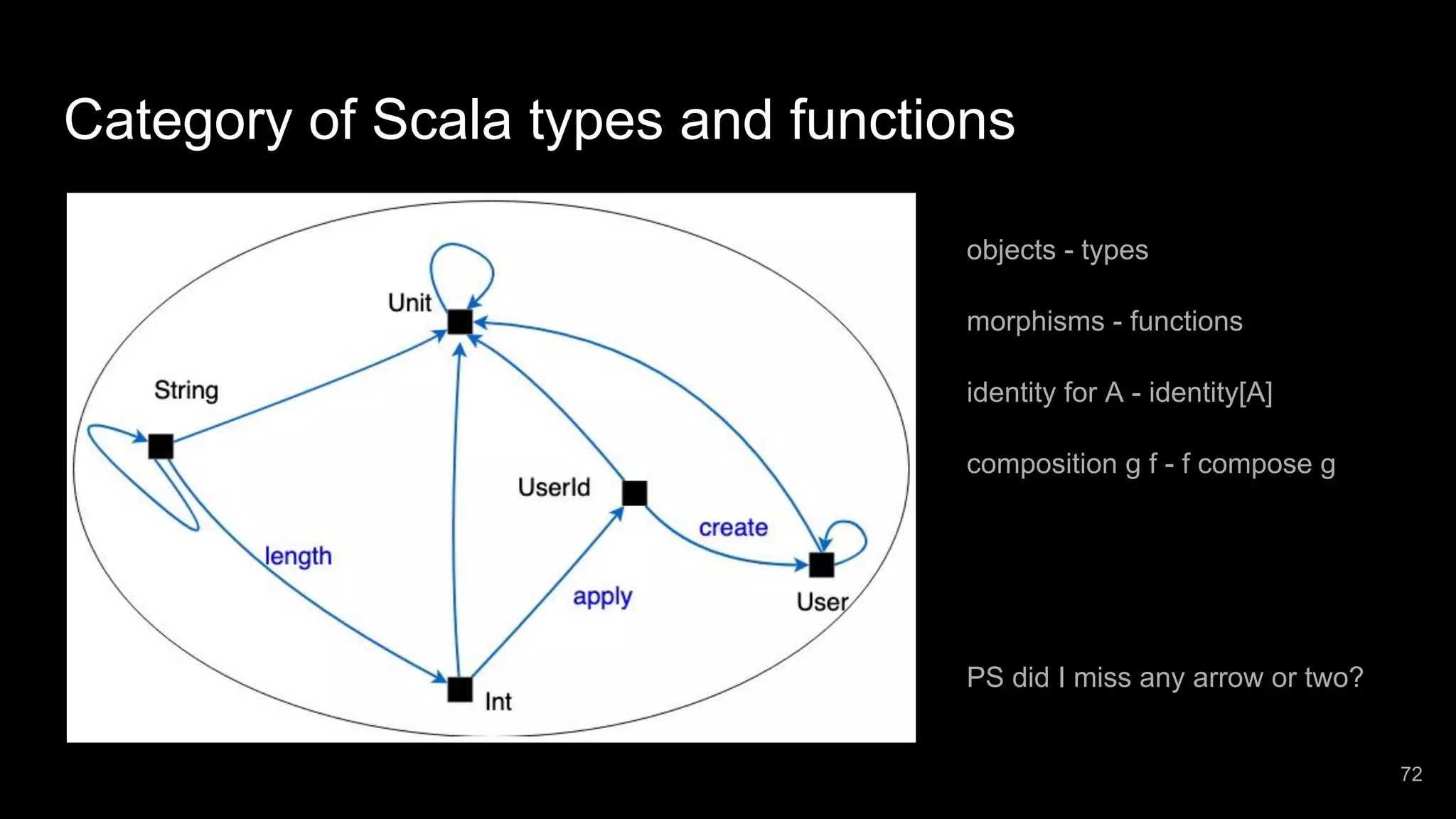 Category of Scala types and functions

Unit

String

UserId

create

length

apply

User

Int

objects - types

morphisms - functions

identity for A - identity[A]

composition g f - f compose g

PS did I miss any arrow or two?

72